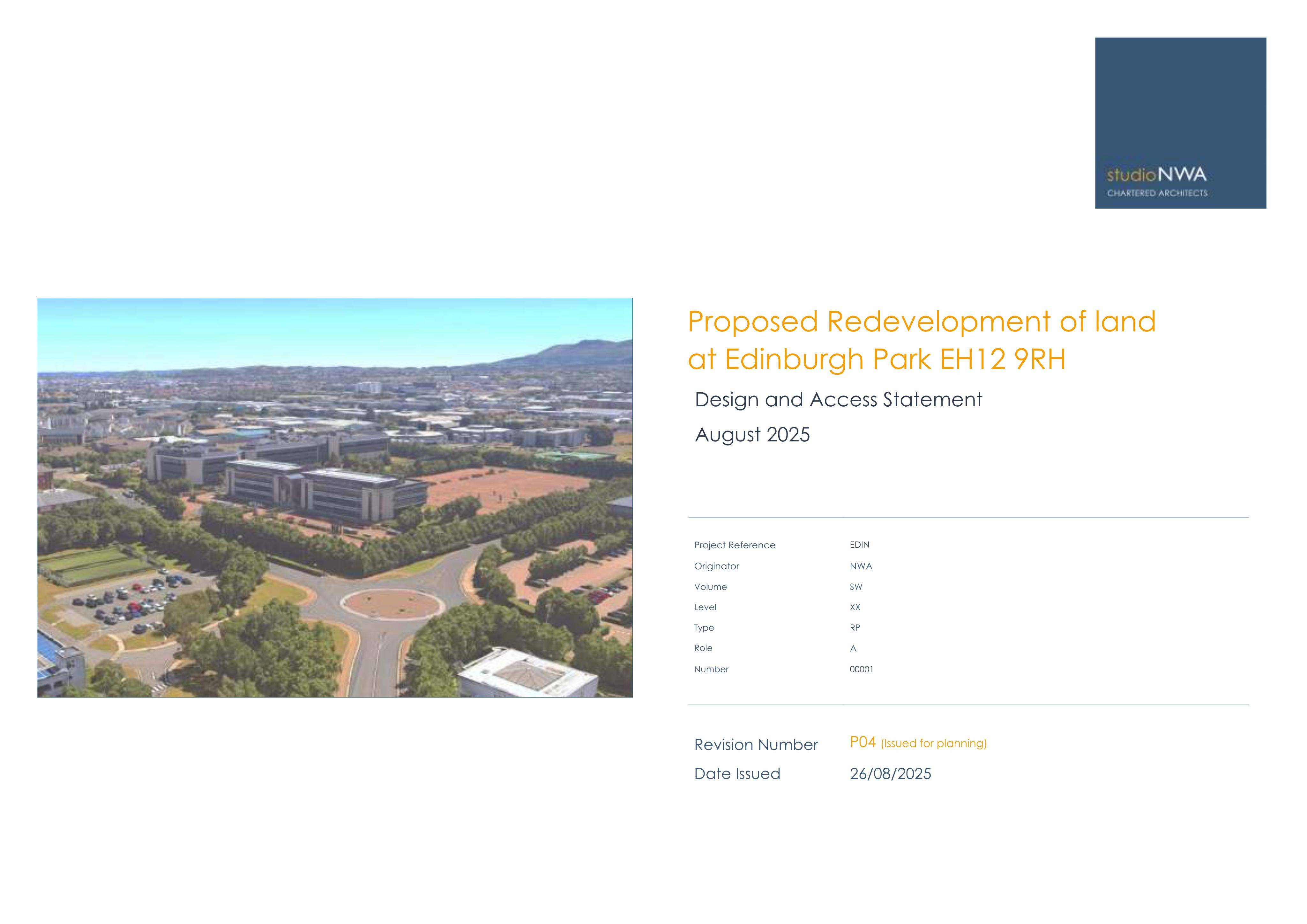 studioNWA
CHARTERED ARCHITECTS

Proposed Redevelopment of land at Edinburgh Park EH12 9RH

Design and Access Statement

August 2025

Project Reference EDIN
Originator NWA
Volume SW
Level XX
Type RP
Role A
Number 00001

Revision Number P04 (Issued for planning)
Date Issued 26/08/2025